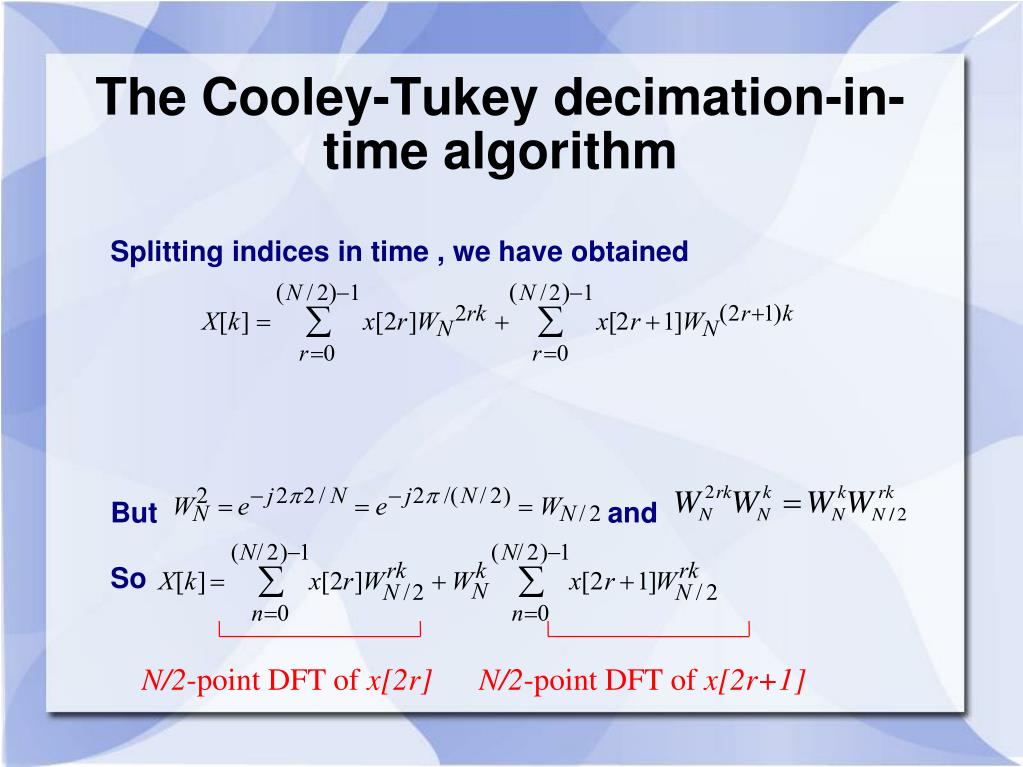 The Cooley-Tukey decimation-in-time algorithm

Splitting indices in time , we have obtained

$X[k] = \sum_{r=0}^{(N/2)-1} x[2r]W_N^{2rk} + \sum_{r=0}^{(N/2)-1} x[2r+1]W_N^{(2r+1)k}$

But $W_N^2 = e^{-j2\pi 2/N} = e^{-j2\pi/(N/2)} = W_{N/2}$ and $W_N^{2rk}W_N^k = W_N^k W_{N/2}^{rk}$

So $X[k] = \sum_{n=0}^{(N/2)-1} x[2r]W_{N/2}^{rk} + W_N^k \sum_{n=0}^{(N/2)-1} x[2r+1]W_{N/2}^{rk}$

N/2-point DFT of x[2r]    N/2-point DFT of x[2r+1]